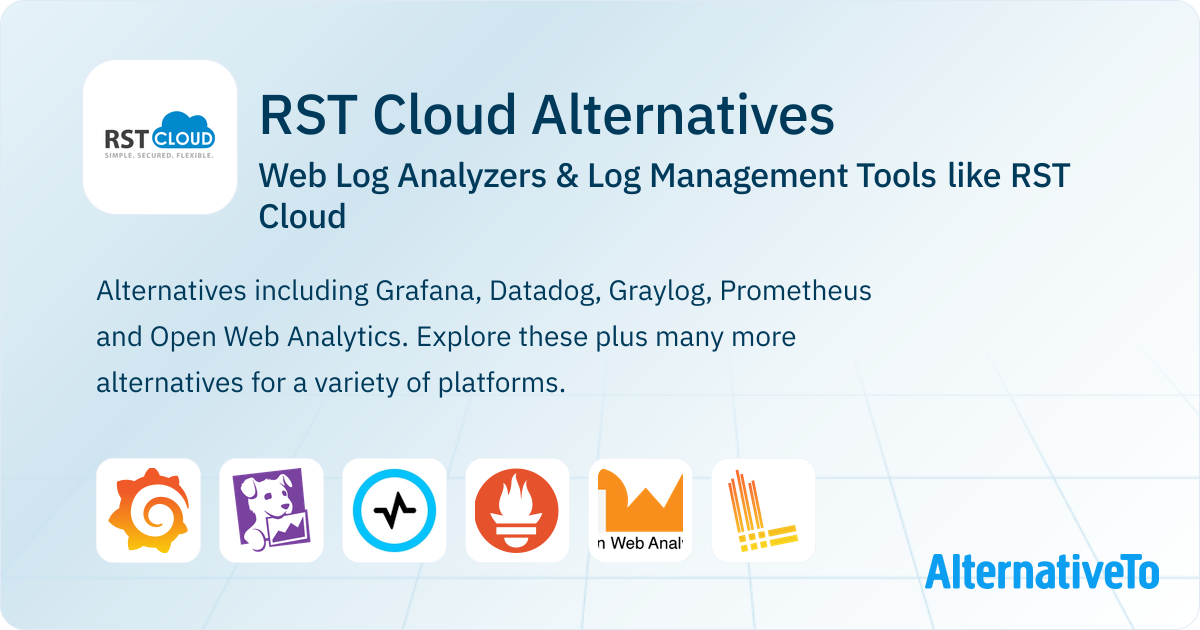 RST CLOUD
SIMPLE. SECURED. FLEXIBLE.

RST Cloud Alternatives

Web Log Analyzers & Log Management Tools like RST Cloud

Alternatives including Grafana, Datadog, Graylog, Prometheus and Open Web Analytics. Explore these plus many more alternatives for a variety of platforms.

n Web Anal

AlternativeTo